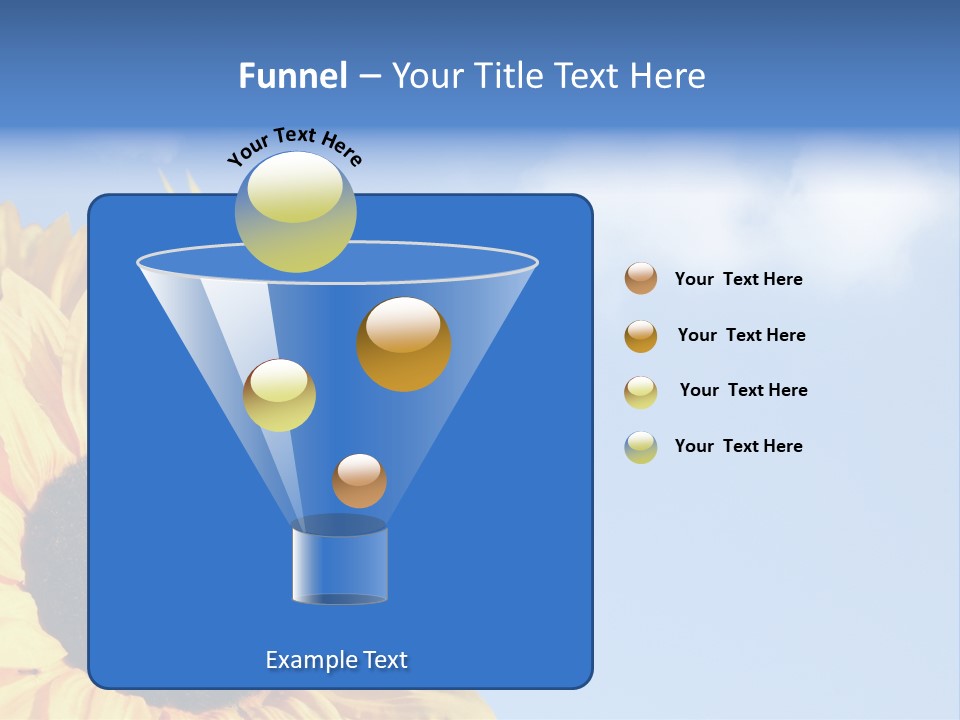 Funnel – Your Title Text Here

Your Text Here

Example Text

Your Text Here

Your Text Here

Your Text Here

Your Text Here